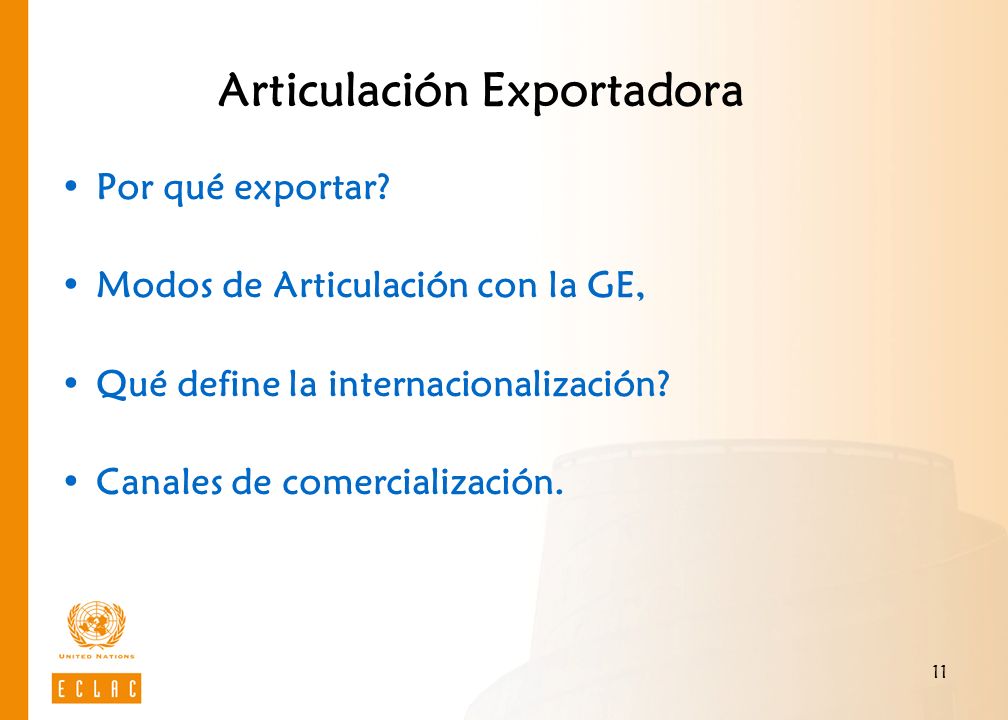 Articulación Exportadora

• Por qué exportar?

• Modos de Articulación con la GE,

• Qué define la internacionalización?

• Canales de comercialización.

UNITED NATIONS

ECLAC

11